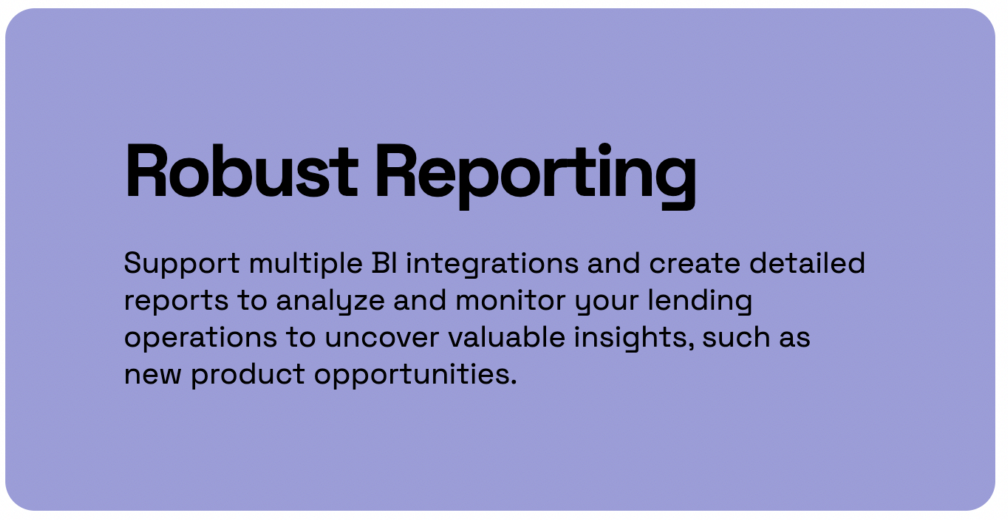 Robust Reporting

Support multiple BI integrations and create detailed reports to analyze and monitor your lending operations to uncover valuable insights, such as new product opportunities.